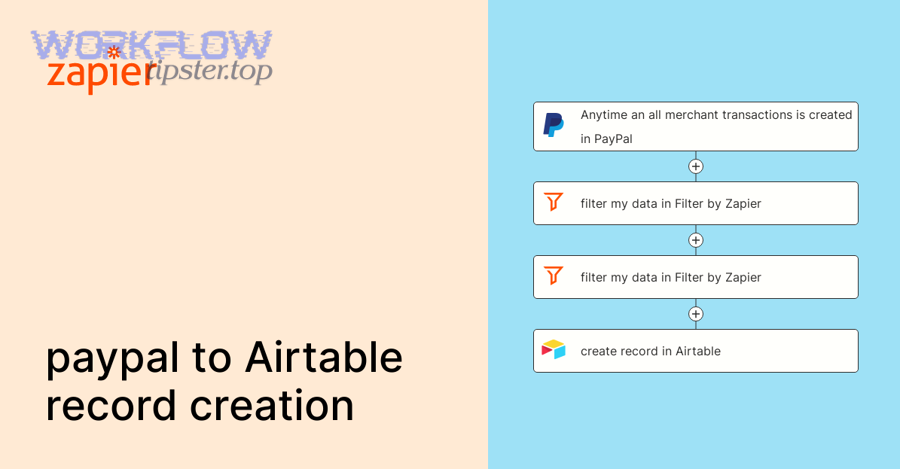 WORKFLOW
zapier tipster.top

paypal to Airtable record creation

Anytime an all merchant transactions is created in PayPal

filter my data in Filter by Zapier

filter my data in Filter by Zapier

create record in Airtable